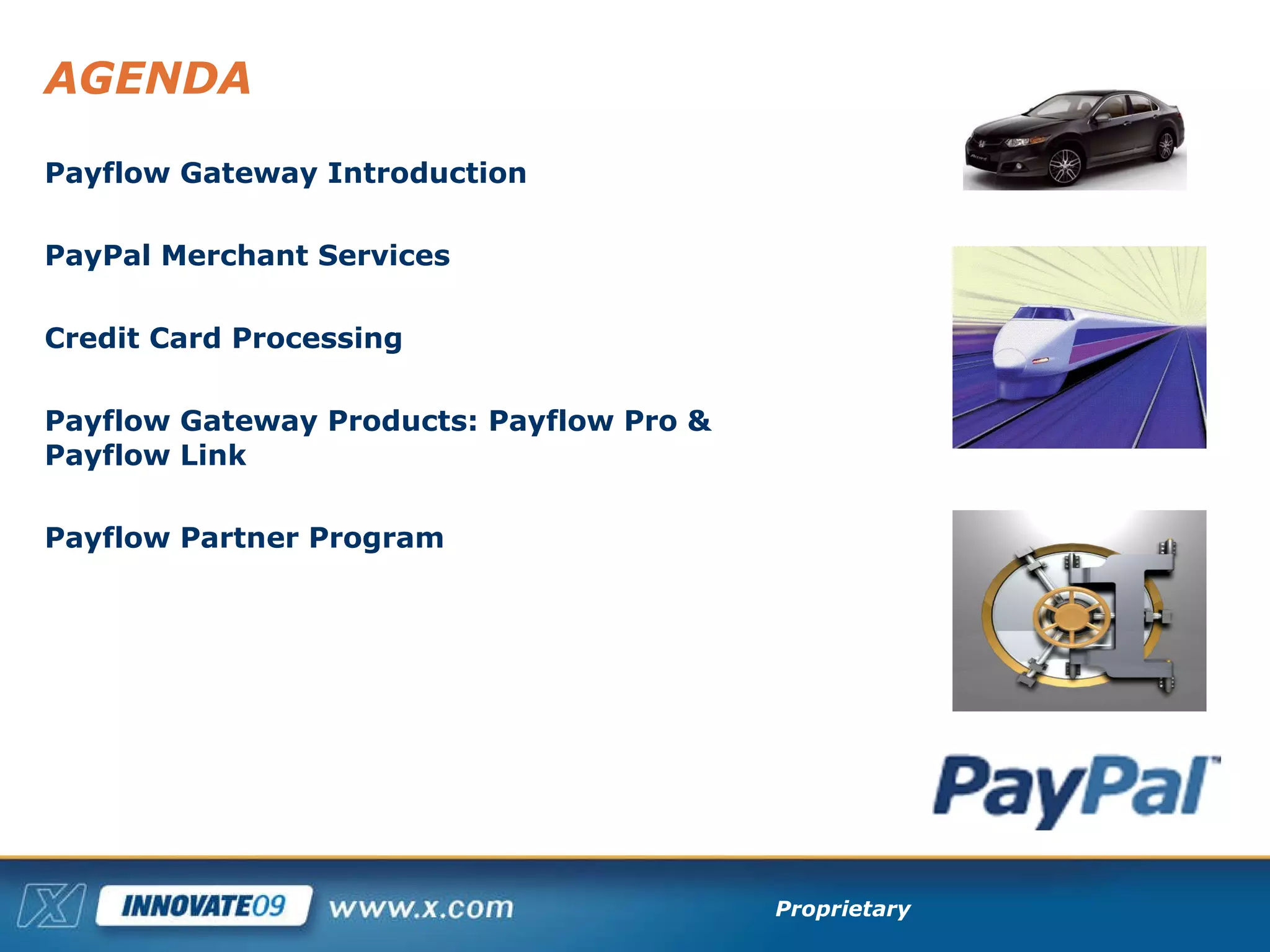 AGENDA

Payflow Gateway Introduction

PayPal Merchant Services

Credit Card Processing

Payflow Gateway Products: Payflow Pro & Payflow Link

Payflow Partner Program

PayPal

X INNOVATE09 www.x.com Proprietary